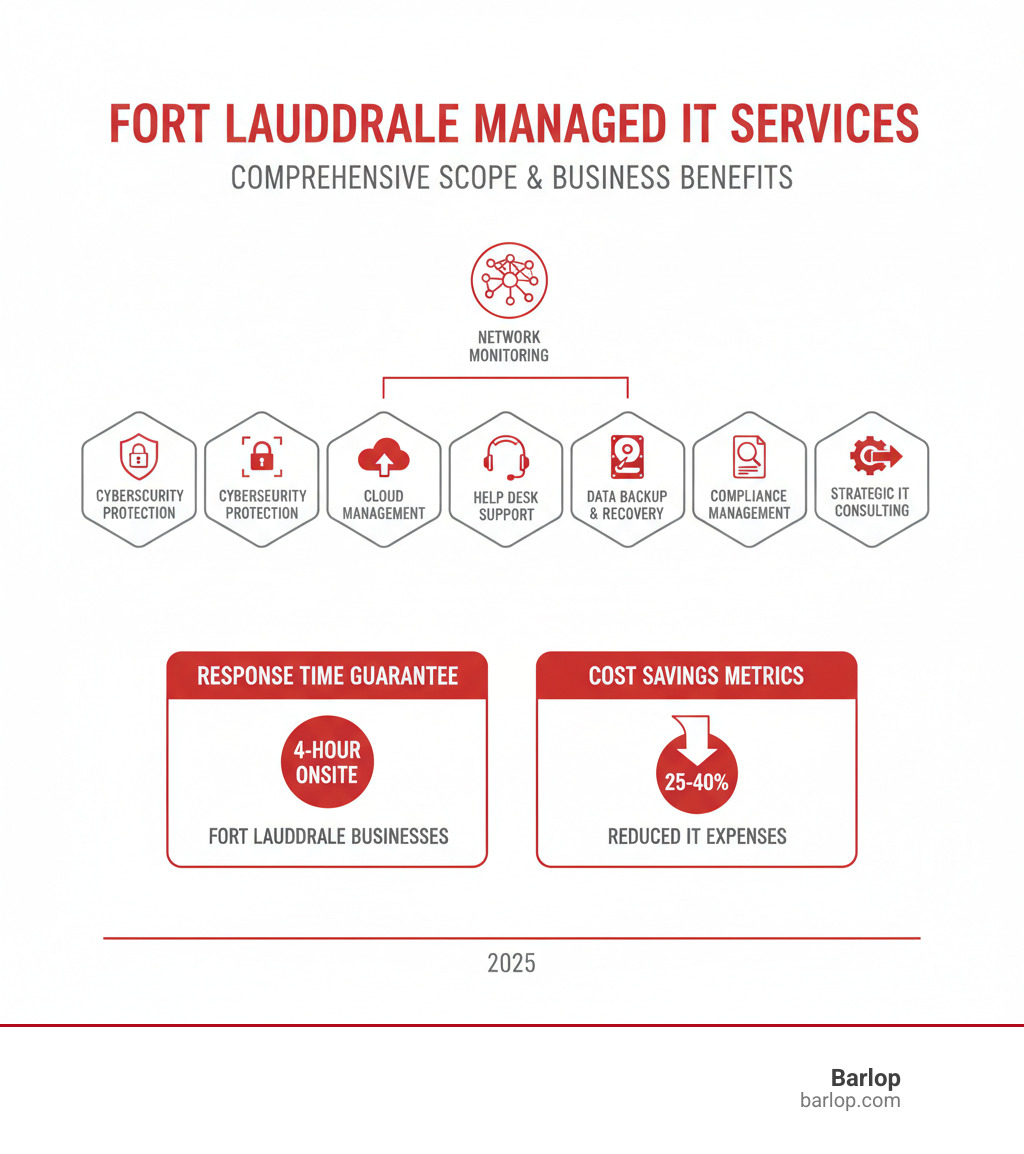 FORT LAUDDRALE MANAGED IT SERVICES

COMPREHENSIVE SCOPE & BUSINESS BENEFITS

NETWORK MONITORING

CYBERSCURITY PROTECTION

CYBERSEURITY PROTECTION

CLOUD MANAGEMENT

HELP DESK SUPPORT

DATA BACKUP & RECOVERY

COMPLIANCE MANAGEMENT

STRATEGIC IT CONSULTING

RESPONSE TIME GUARANTEE

4-HOUR ONSITE

FORT LAUDDRALE BUSINESSES

COST SAVINGS METRICS

25-40%

REDUCED IT EXPENSES

2025

Barlop
barlop.com